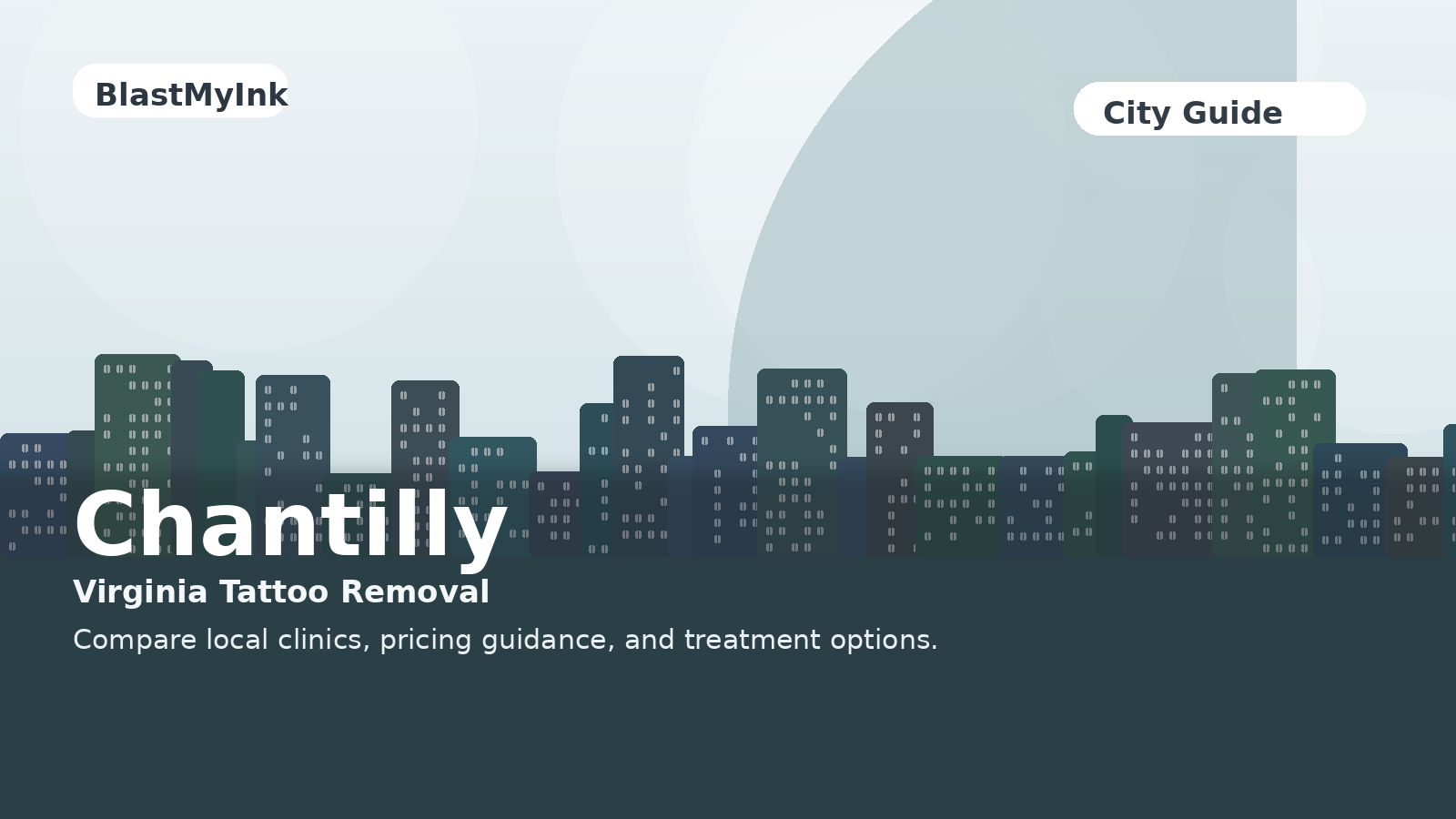 BlastMyInk

City Guide

Chantilly

Virginia Tattoo Removal

Compare local clinics, pricing guidance, and treatment options.